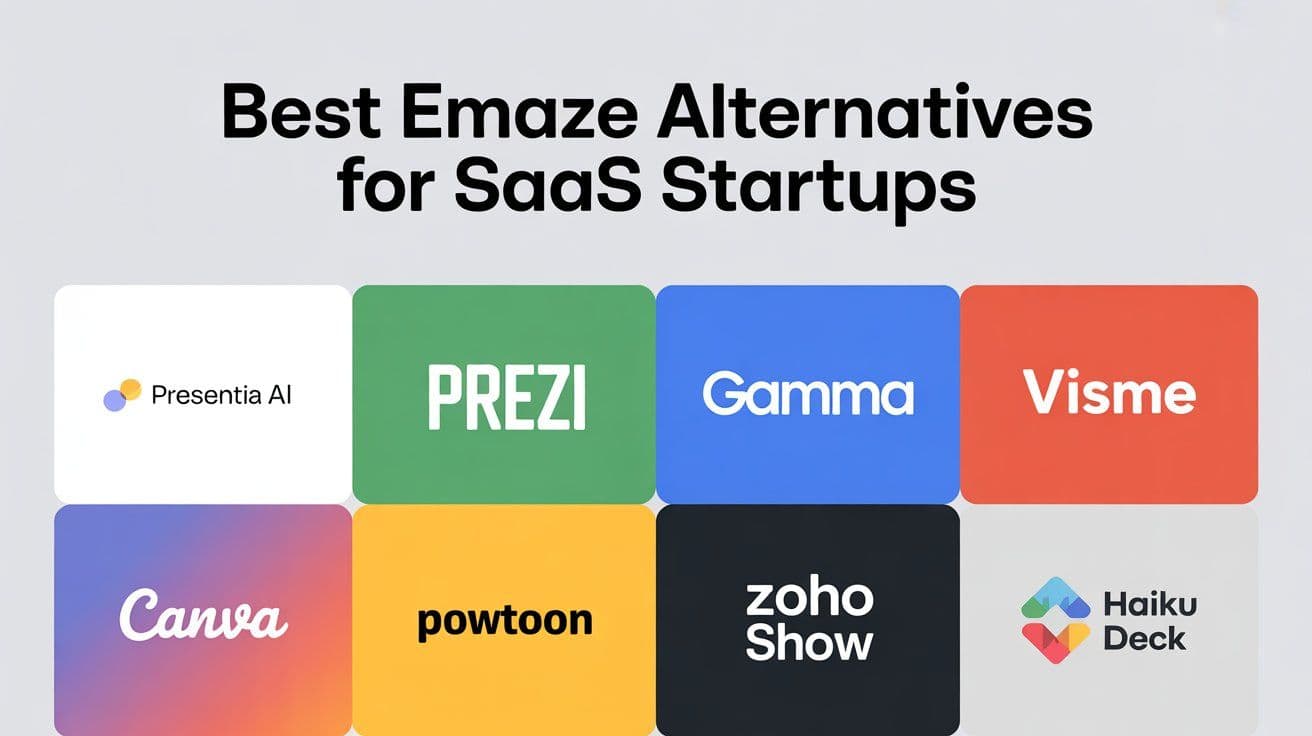 Best Emaze Alternatives for SaaS Startups

Presentia AI

PREZI

Gamma

Visme

Canva

powtoon

zoho Show

Haiku Deck